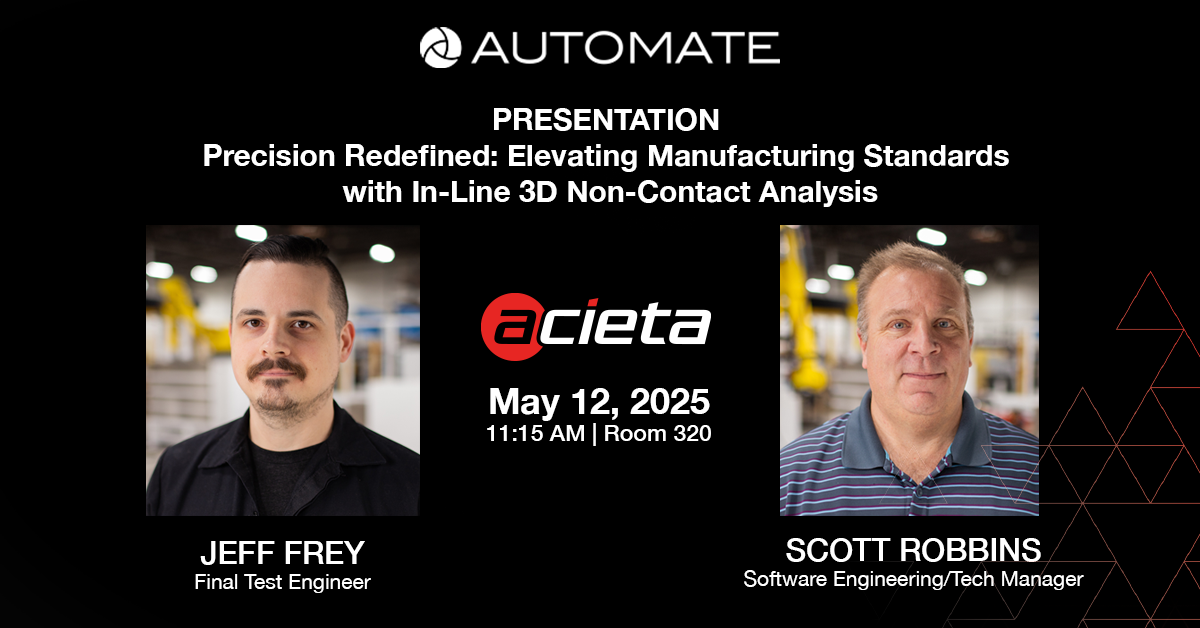 AUTOMATE

PRESENTATION
Precision Redefined: Elevating Manufacturing Standards with In-Line 3D Non-Contact Analysis

acieta

May 12, 2025
11:15 AM | Room 320

JEFF FREY
Final Test Engineer

SCOTT ROBBINS
Software Engineering/Tech Manager